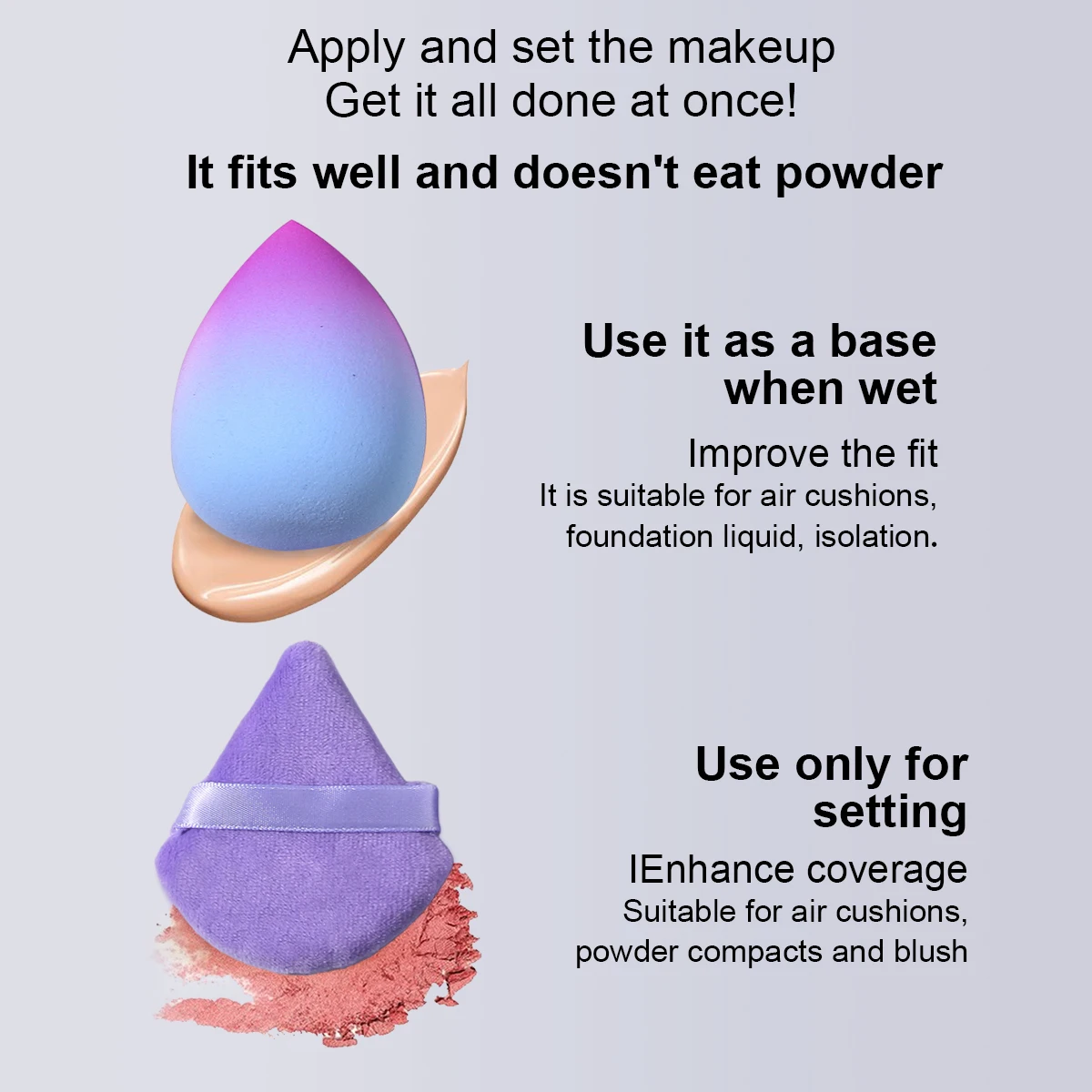 Apply and set the makeup
Get it all done at once!

It fits well and doesn't eat powder

Use it as a base when wet

Improve the fit
It is suitable for air cushions, foundation liquid, isolation.

Use only for setting

IEnhance coverage
Suitable for air cushions, powder compacts and blush